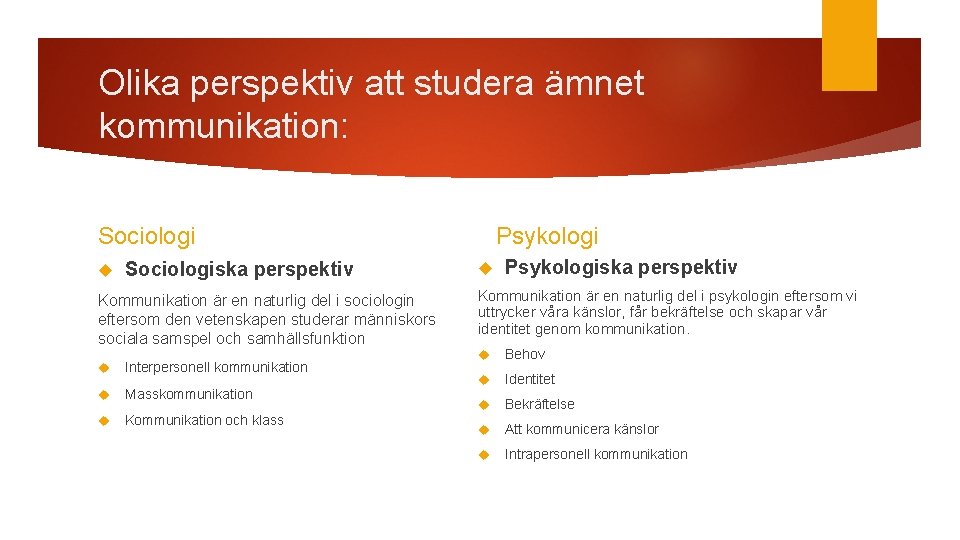 Olika perspektiv att studera ämnet kommunikation:

Sociologi

Sociologiska perspektiv

Kommunikation är en naturlig del i sociologin eftersom den vetenskapen studerar människors sociala samspel och samhällsfunktion

Interpersonell kommunikation

Masskommunikation

Kommunikation och klass

Psykologi

Psykologiska perspektiv

Kommunikation är en naturlig del i psykologin eftersom vi uttrycker våra känslor, får bekräftelse och skapar vår identitet genom kommunikation.

Behov

Identitet

Bekräftelse

Att kommunicera känslor

Intrapersonell kommunikation